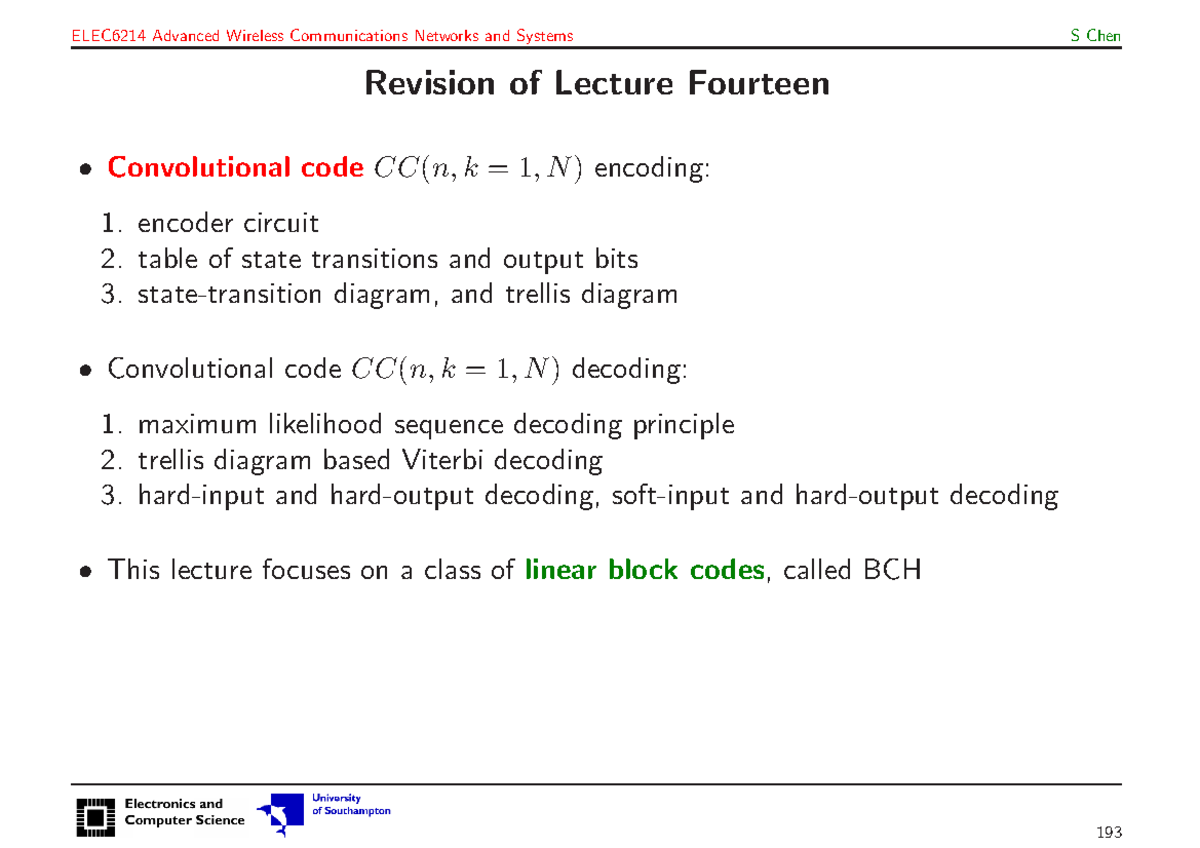 ELEC6214 Advanced Wireless Communications Networks and Systems S Chen

Revision of Lecture Fourteen

• Convolutional code $CC(n, k = 1, N)$ encoding:

1. encoder circuit
2. table of state transitions and output bits
3. state-transition diagram, and trellis diagram

• Convolutional code $CC(n, k = 1, N)$ decoding:

1. maximum likelihood sequence decoding principle
2. trellis diagram based Viterbi decoding
3. hard-input and hard-output decoding, soft-input and hard-output decoding

• This lecture focuses on a class of linear block codes, called BCH

Electronics and Computer Science

University of Southampton

193